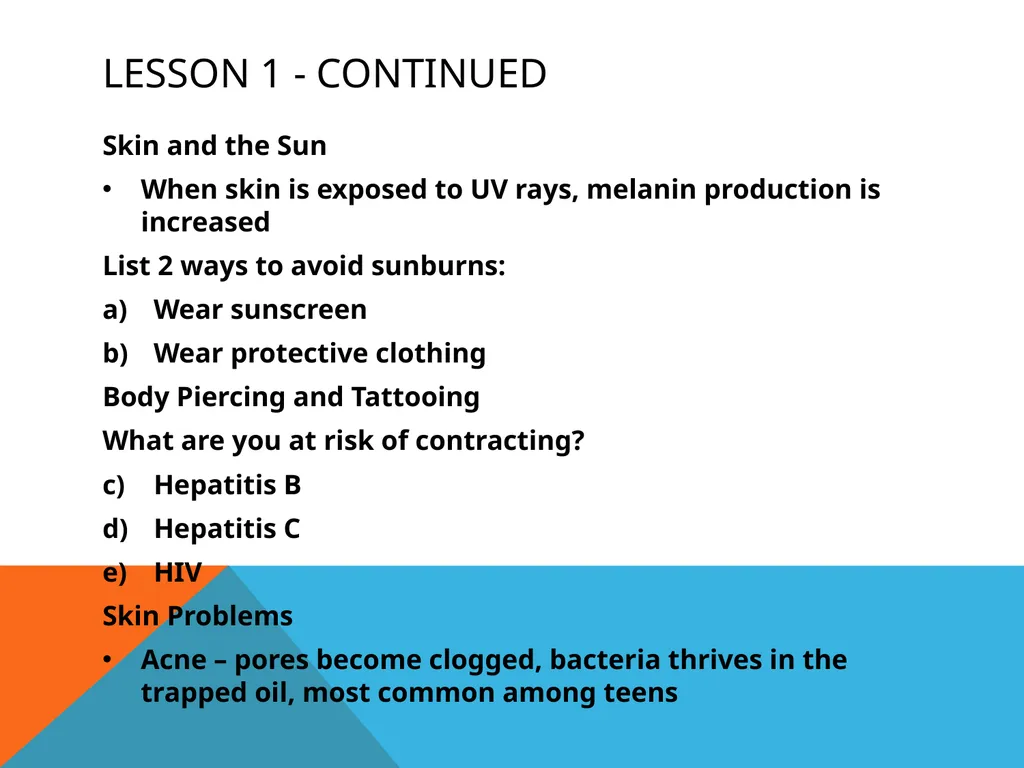 LESSON 1 - CONTINUED

Skin and the Sun

• When skin is exposed to UV rays, melanin production is increased

List 2 ways to avoid sunburns:

a) Wear sunscreen

b) Wear protective clothing

Body Piercing and Tattooing

What are you at risk of contracting?

c) Hepatitis B

d) Hepatitis C

e) HIV

Skin Problems

• Acne – pores become clogged, bacteria thrives in the trapped oil, most common among teens